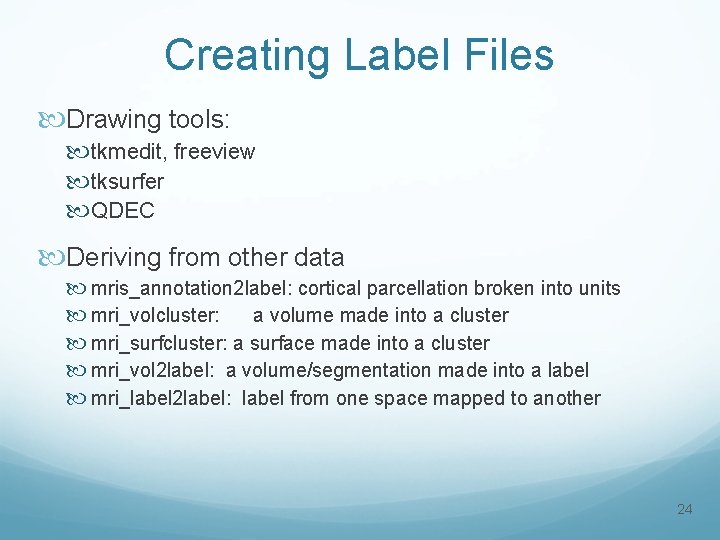 Creating Label Files

Drawing tools:
tkmedit, freeview
tksurfer
QDEC

Deriving from other data
mris_annotation2label: cortical parcellation broken into units
mri_volcluster: a volume made into a cluster
mri_surfcluster: a surface made into a cluster
mri_vol2label: a volume/segmentation made into a label
mri_label2label: label from one space mapped to another

24